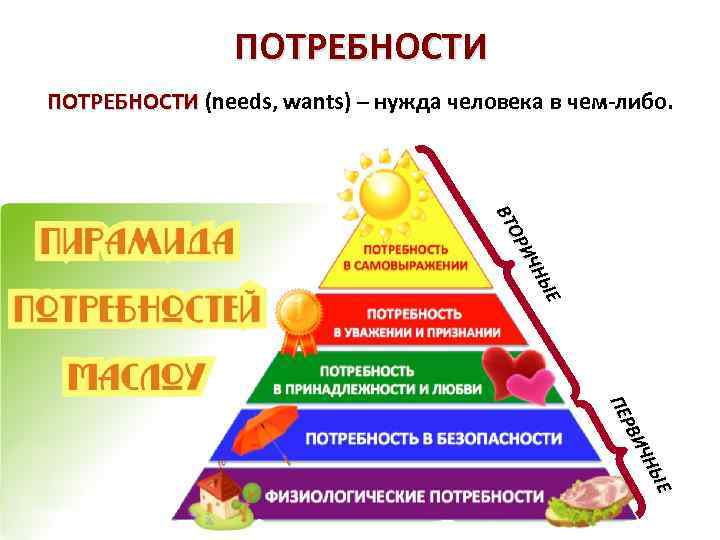 ПОТРЕБНОСТИ

ПОТРЕБНОСТИ (needs, wants) – нужда человека в чем-либо.

ПИРАМИДА ПОТРЕБНОСТЕЙ МАСЛОУ

ПОТРЕБНОСТЬ В САМОВЫРАЖЕНИИ

ПОТРЕБНОСТЬ В УВАЖЕНИИ И ПРИЗНАНИИ

ПОТРЕБНОСТЬ В ПРИНАДЛЕЖНОСТИ И ЛЮБВИ

ПОТРЕБНОСТЬ В БЕЗОПАСНОСТИ

ФИЗИОЛОГИЧЕСКИЕ ПОТРЕБНОСТИ

ВТОРИЧНЫЕ

ПЕРВИЧНЫЕ